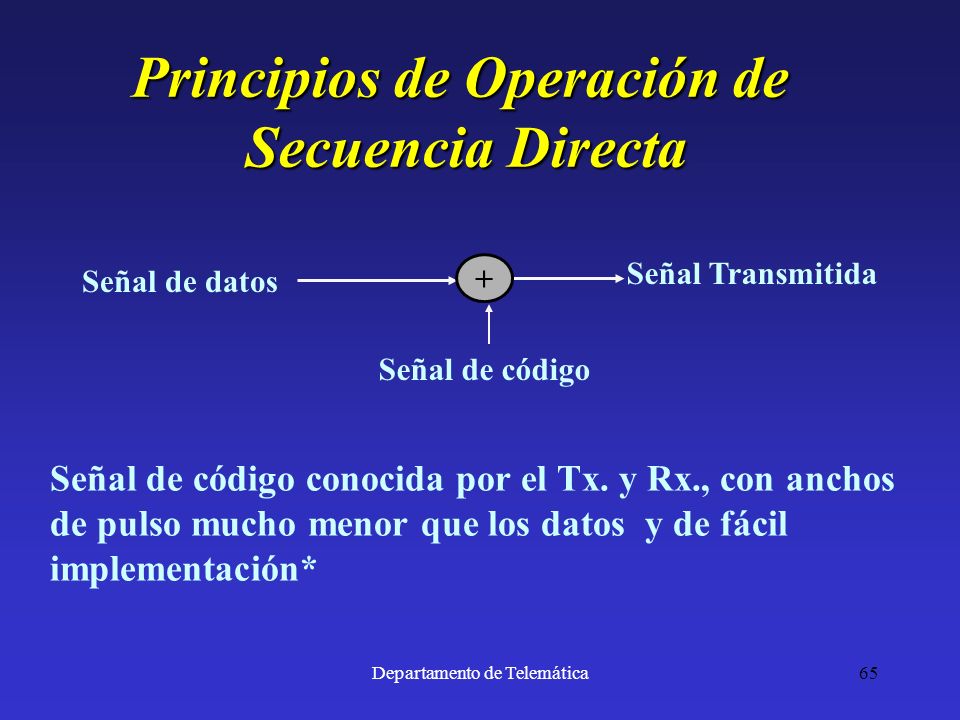 Principios de Operación de Secuencia Directa

Señal de datos

+

Señal Transmitida

Señal de código

Señal de código conocida por el Tx. y Rx., con anchos de pulso mucho menor que los datos y de fácil implementación*

Departamento de Telemática

65